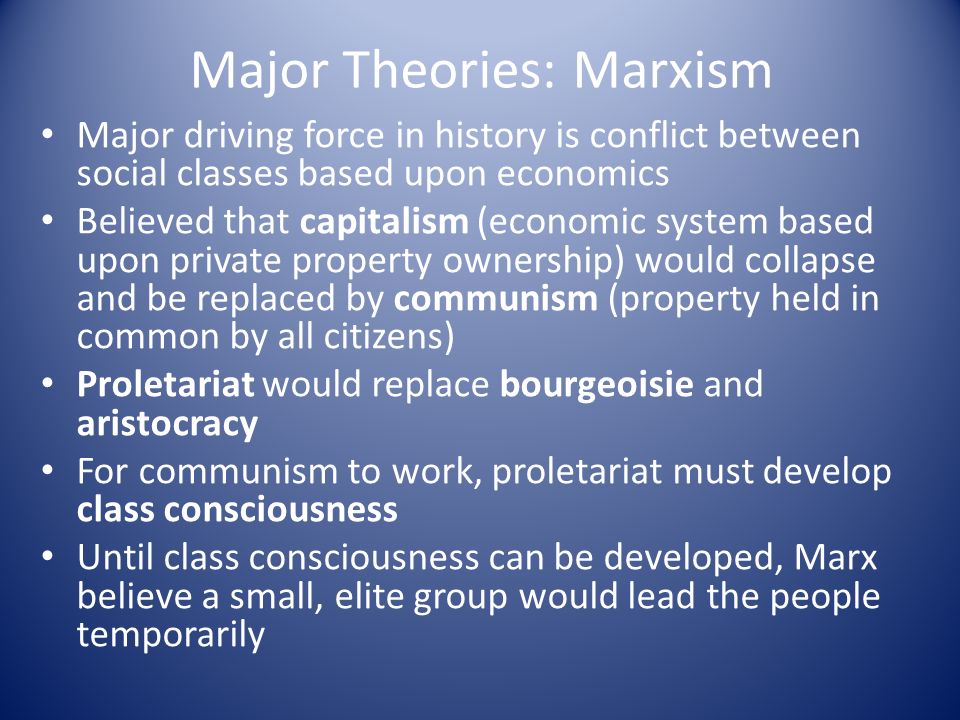 Major Theories: Marxism

• Major driving force in history is conflict between social classes based upon economics
• Believed that capitalism (economic system based upon private property ownership) would collapse and be replaced by communism (property held in common by all citizens)
• Proletariat would replace bourgeoisie and aristocracy
• For communism to work, proletariat must develop class consciousness
• Until class consciousness can be developed, Marx believe a small, elite group would lead the people temporarily